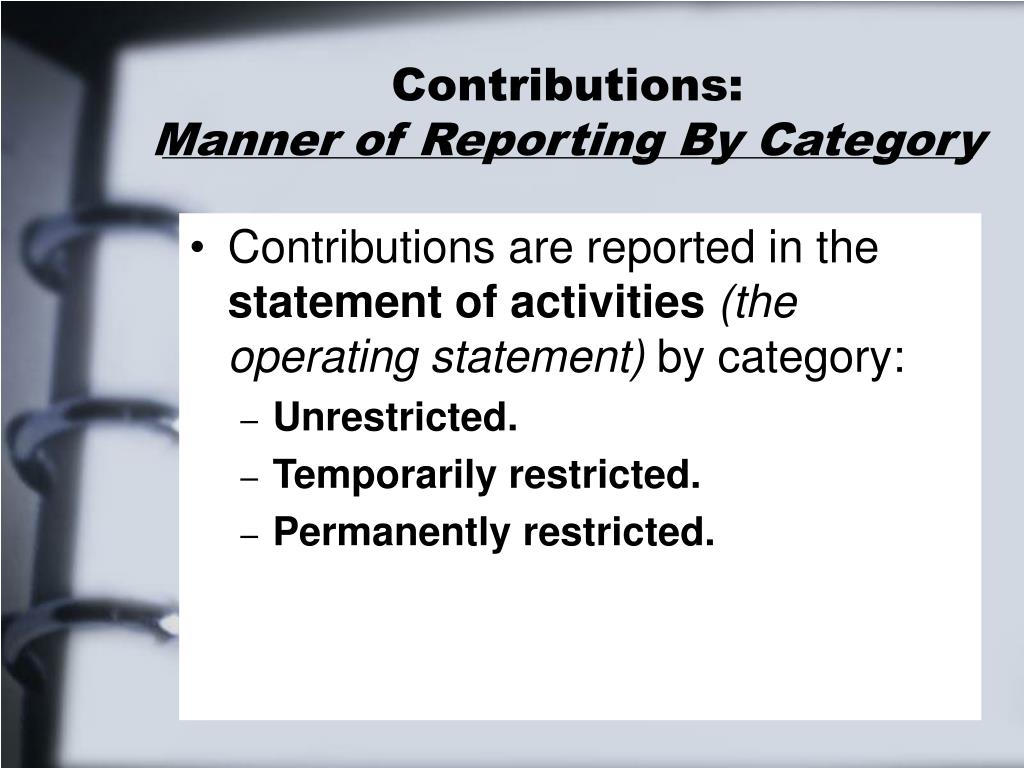 Contributions:
Manner of Reporting By Category

• Contributions are reported in the statement of activities (the operating statement) by category:
– Unrestricted.
– Temporarily restricted.
– Permanently restricted.